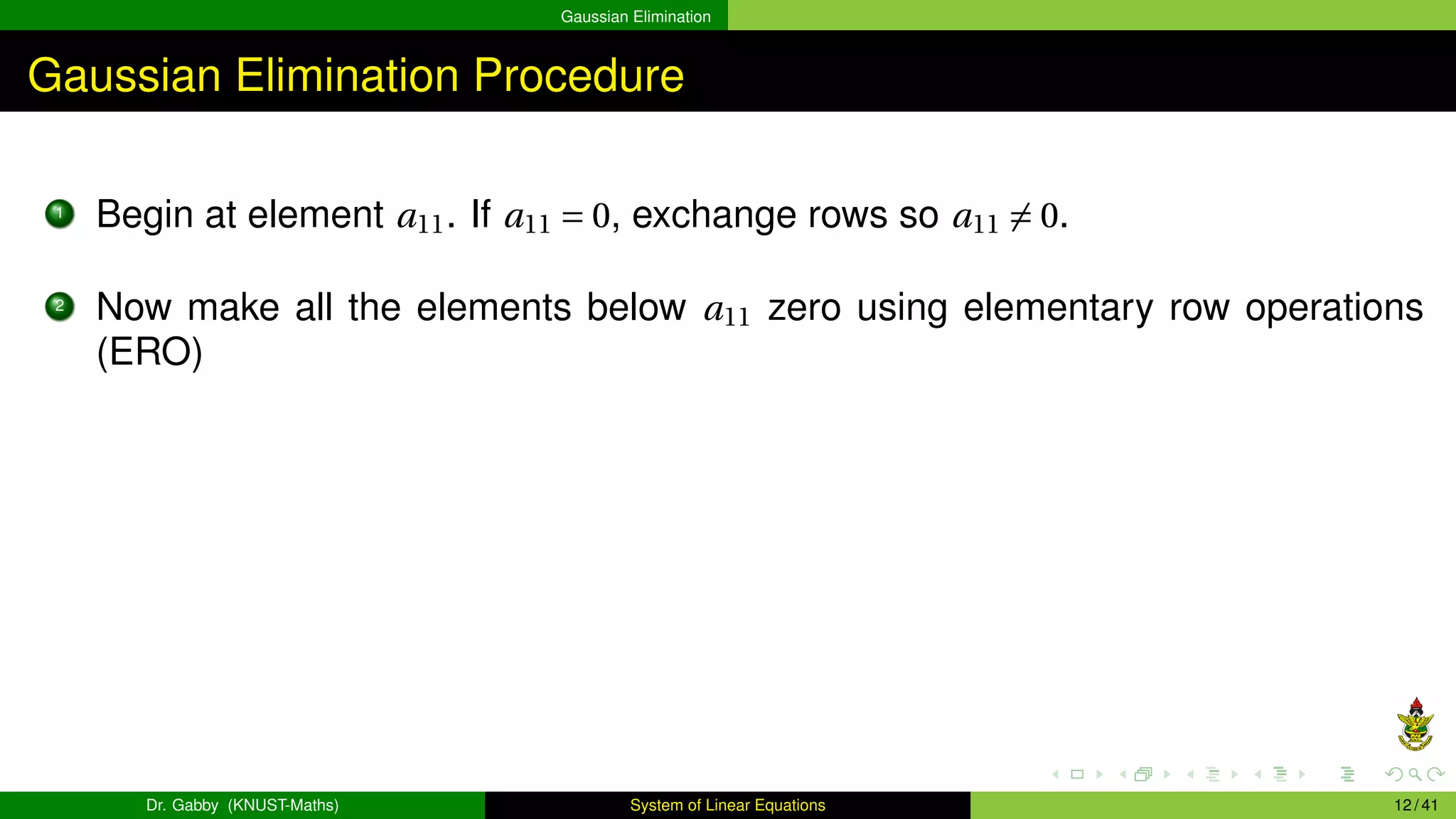 Gaussian Elimination

Gaussian Elimination Procedure

1 Begin at element $a_{11}$. If $a_{11} = 0$, exchange rows so $a_{11} \neq 0$.

2 Now make all the elements below $a_{11}$ zero using elementary row operations (ERO)

Dr. Gabby (KNUST-Maths) System of Linear Equations 12 / 41